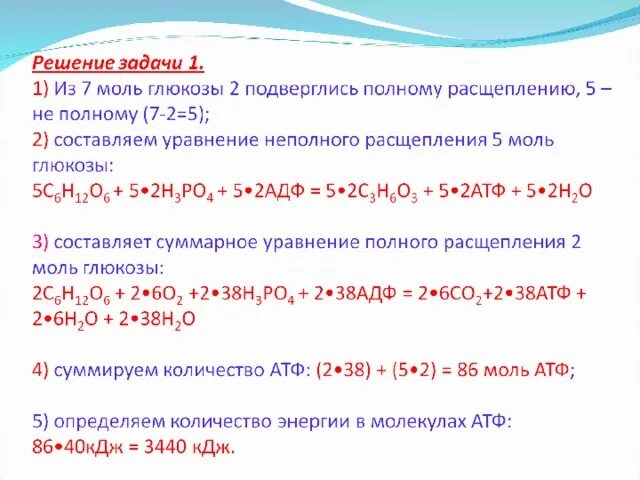 Решение задачи 1.

1) Из 7 моль глюкозы 2 подверглись полному расщеплению, 5 – не полному (7-2=5);

2) составляем уравнение неполного расщепления 5 моль глюкозы:

$5C_6H_{12}O_6 + 5•2H_3PO_4 + 5•2АДФ = 5•2C_3H_6O_3 + 5•2АТФ + 5•2H_2O$

3) составляет суммарное уравнение полного расщепления 2 моль глюкозы:

$2C_6H_{12}O_6 + 2•6O_2 +2•38H_3PO_4 + 2•38АДФ = 2•6CO_2+2•38АТФ + 2•6H_2O + 2•38H_2O$

4) суммируем количество АТФ: (2•38) + (5•2) = 86 моль АТФ;

5) определяем количество энергии в молекулах АТФ:

86•40кДж = 3440 кДж.